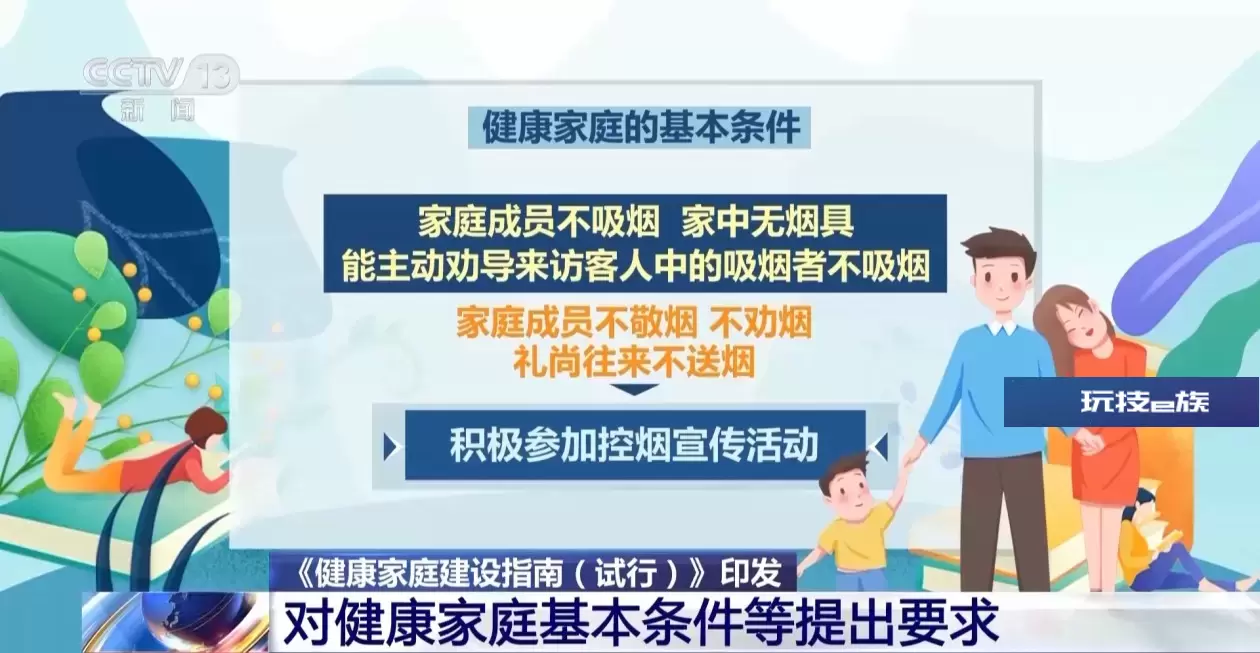 CCTV 13
新闻

健康家庭的基本条件

家庭成员不吸烟 家中无烟具
能主动劝导来访客人中的吸烟者不吸烟

家庭成员不敬烟 不劝烟
礼尚往来不送烟

积极参加控烟宣传活动

玩技e族

《健康家庭建设指南（试行）》印发
对健康家庭基本条件等提出要求